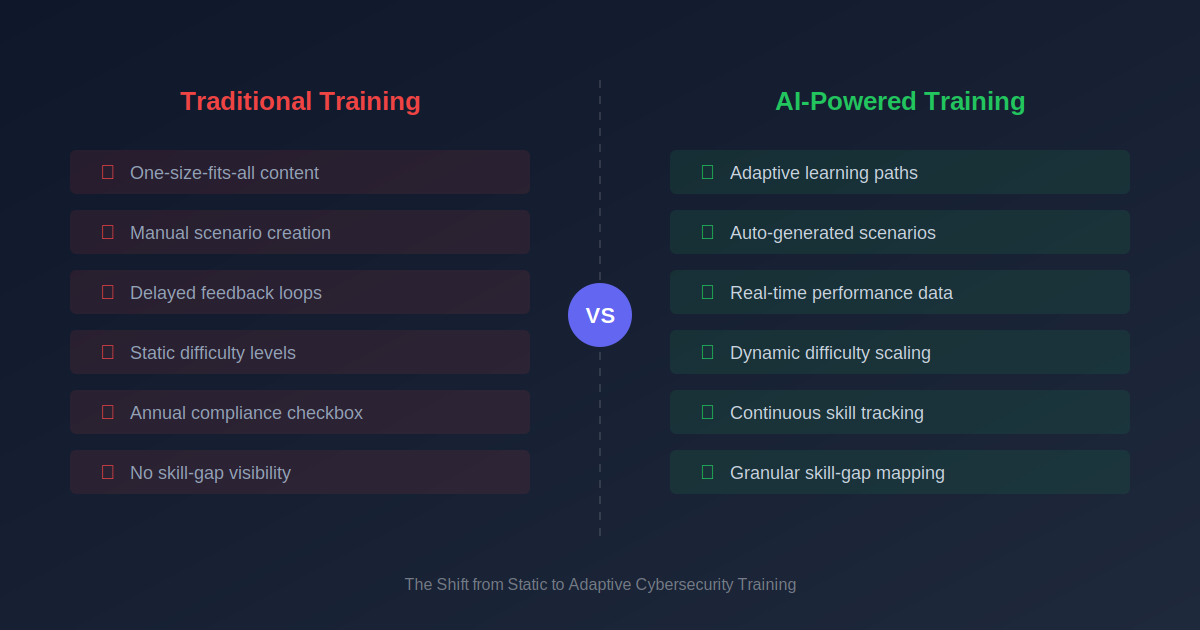 Traditional Training

One-size-fits-all content

Manual scenario creation

Delayed feedback loops

Static difficulty levels

Annual compliance checkbox

No skill-gap visibility

VS

AI-Powered Training

Adaptive learning paths

Auto-generated scenarios

Real-time performance data

Dynamic difficulty scaling

Continuous skill tracking

Granular skill-gap mapping

The Shift from Static to Adaptive Cybersecurity Training